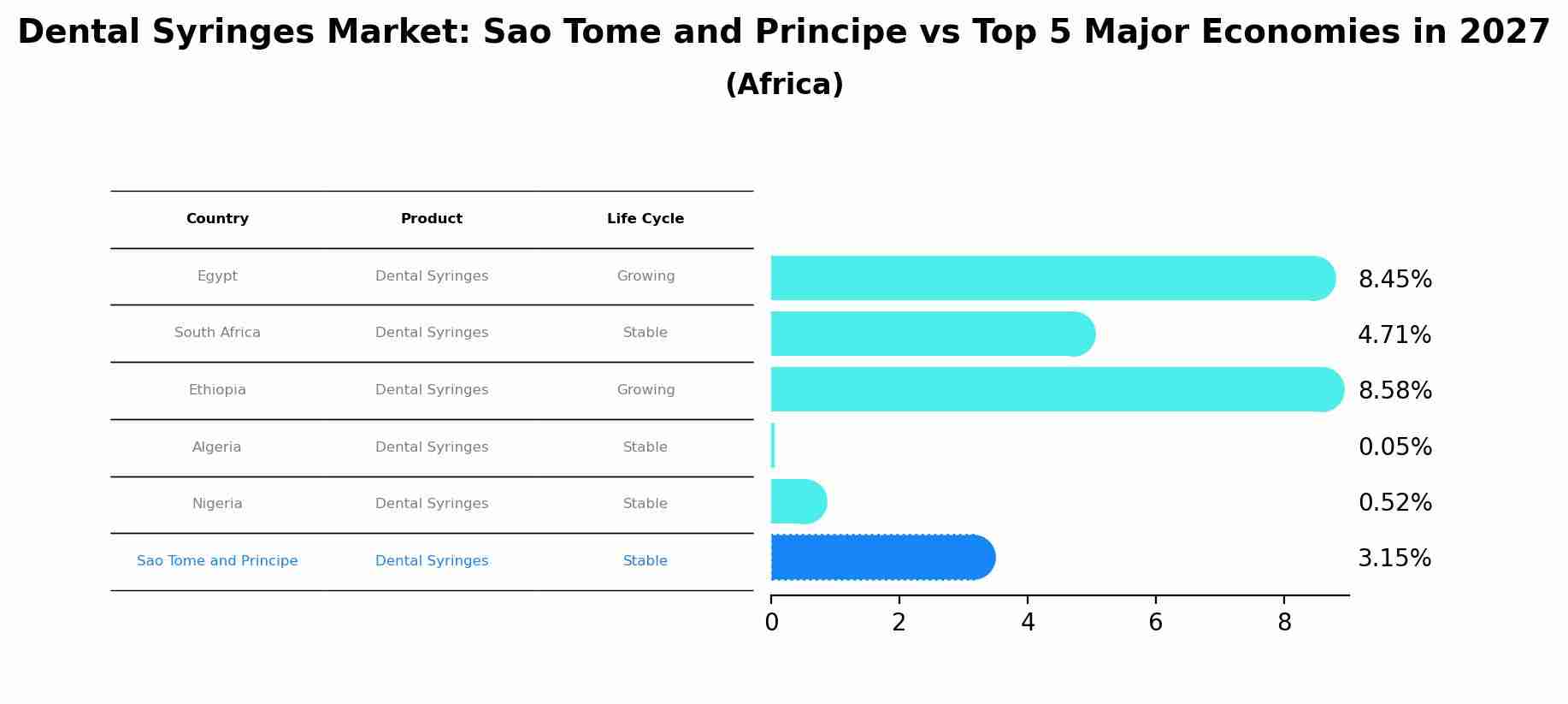 Dental Syringes Market: Sao Tome and Principe vs Top 5 Major Economies in 2027
(Africa)

| Country | Product | Life Cycle |
|---|---|---|
| Egypt | Dental Syringes | Growing |
| South Africa | Dental Syringes | Stable |
| Ethiopia | Dental Syringes | Growing |
| Algeria | Dental Syringes | Stable |
| Nigeria | Dental Syringes | Stable |
| Sao Tome and Principe | Dental Syringes | Stable |

8.45%
4.71%
8.58%
0.05%
0.52%
3.15%

0
2
4
6
8